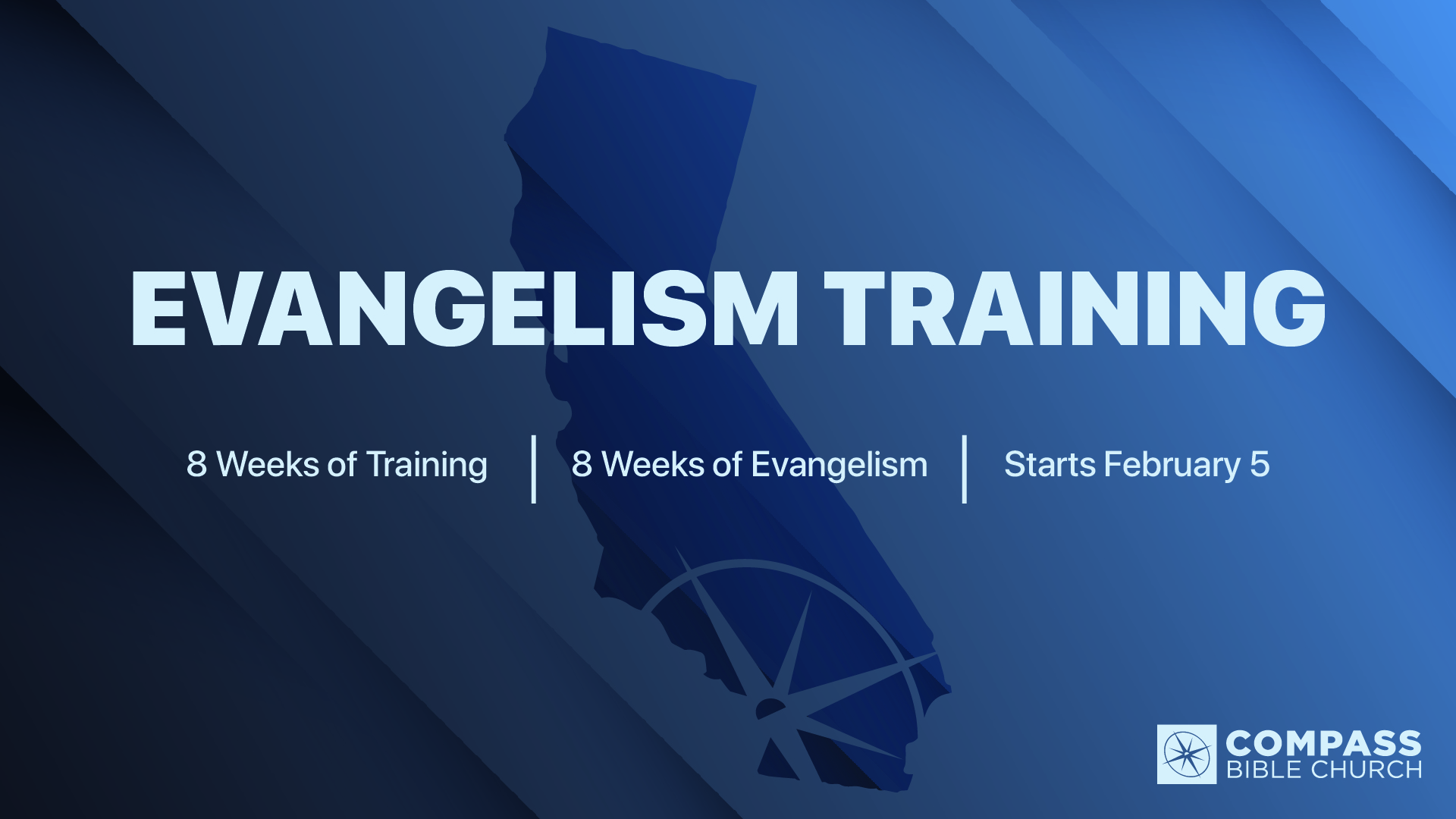 EVANGELISM TRAINING

8 Weeks of Training | 8 Weeks of Evangelism | Starts February 5

COMPASS
BIBLE CHURCH